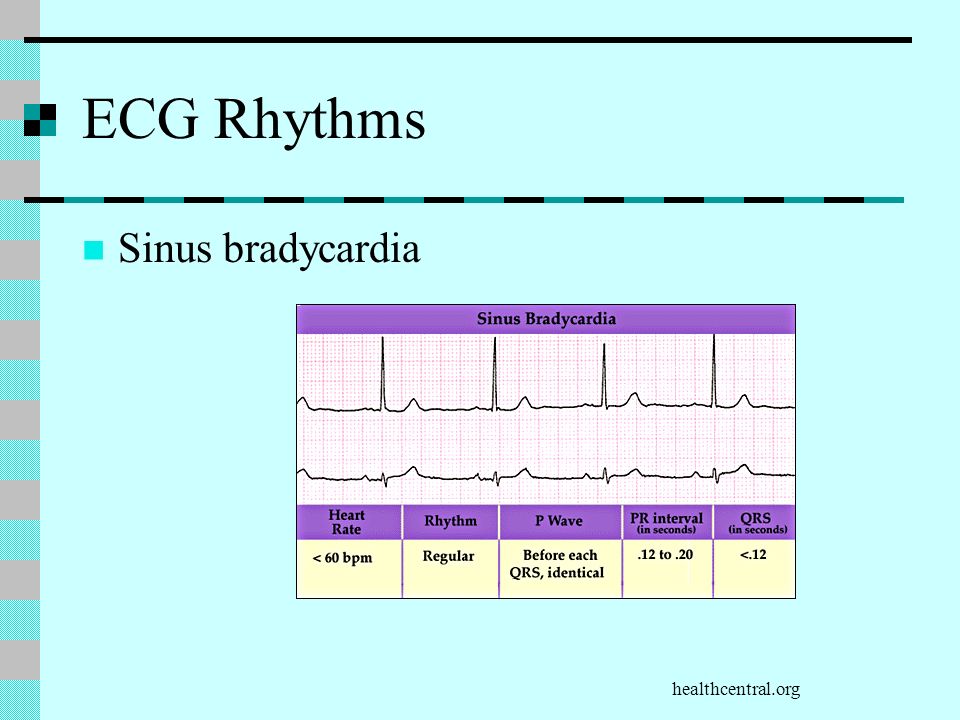 ECG Rhythms

Sinus bradycardia

Sinus Bradycardia

| Heart Rate | Rhythm | P Wave | PR interval (in seconds) | QRS (in seconds) |
|---|---|---|---|---|
| < 60 bpm | Regular | Before each QRS, identical | .12 to .20 | <.12 |

healthcentral.org